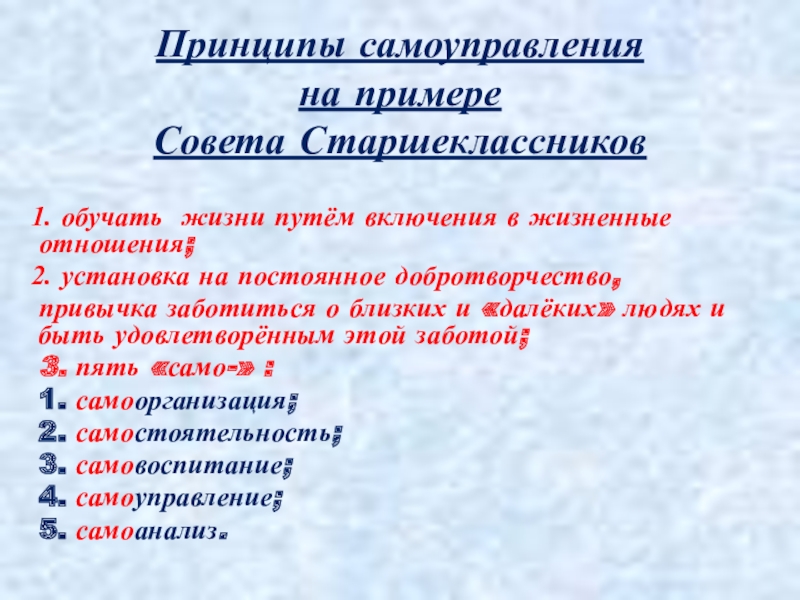 Принципы самоуправления на примере Совета Старшеклассников

1. обучать жизни путём включения в жизненные отношения;

2. установка на постоянное добротворчество, привычка заботиться о близких и «далёких» людях и быть удовлетворённым этой заботой;

3. пять «само-» :

1. самоорганизация;

2. самостоятельность;

3. самовоспитание;

4. самоуправление;

5. самоанализ.